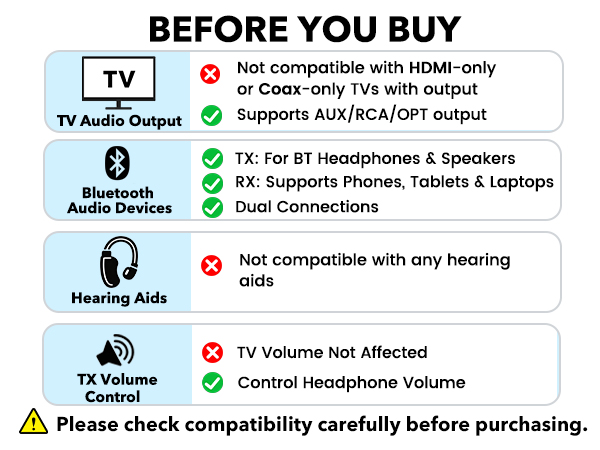 BEFORE YOU BUY

TV

TV Audio Output

Not compatible with HDMI-only or Coax-only TVs with output

Supports AUX/RCA/OPT output

Bluetooth Audio Devices

TX: For BT Headphones & Speakers

RX: Supports Phones, Tablets & Laptops

Dual Connections

Hearing Aids

Not compatible with any hearing aids

TX Volume Control

TV Volume Not Affected

Control Headphone Volume

Please check compatibility carefully before purchasing.